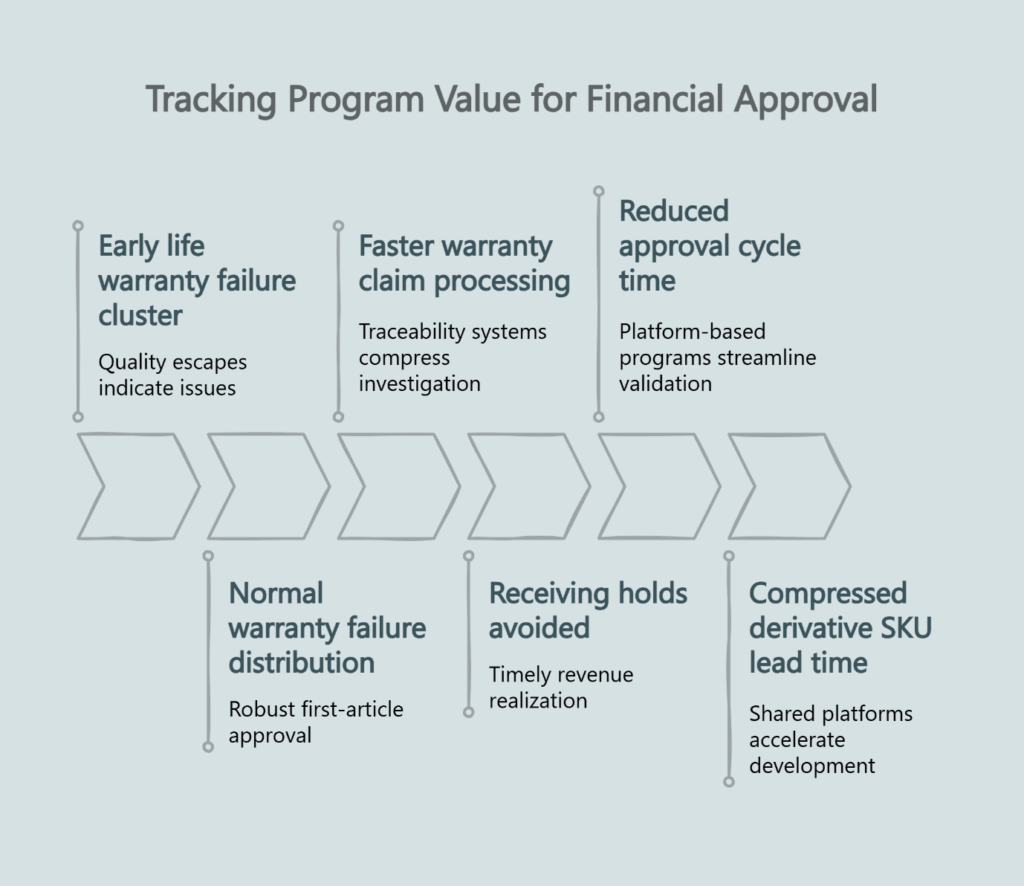 Tracking Program Value for Financial Approval

Early life warranty failure cluster

Quality escapes indicate issues

Normal warranty failure distribution

Robust first-article approval

Faster warranty claim processing

Traceability systems compress investigation

Receiving holds avoided

Timely revenue realization

Reduced approval cycle time

Platform-based programs streamline validation

Compressed derivative SKU lead time

Shared platforms accelerate development